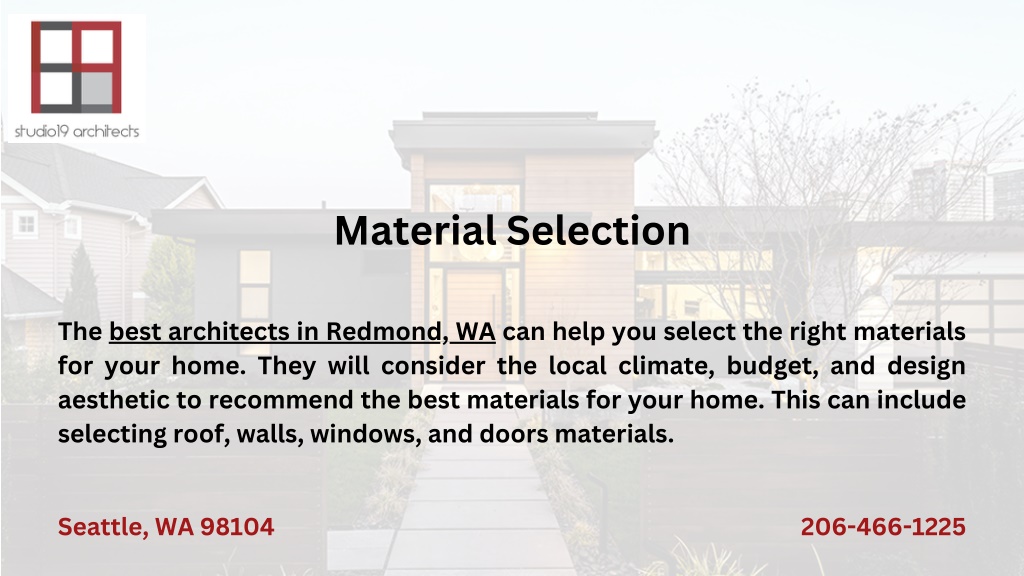 studio19 architects

Material Selection

The best architects in Redmond, WA can help you select the right materials for your home. They will consider the local climate, budget, and design aesthetic to recommend the best materials for your home. This can include selecting roof, walls, windows, and doors materials.

Seattle, WA 98104

206-466-1225